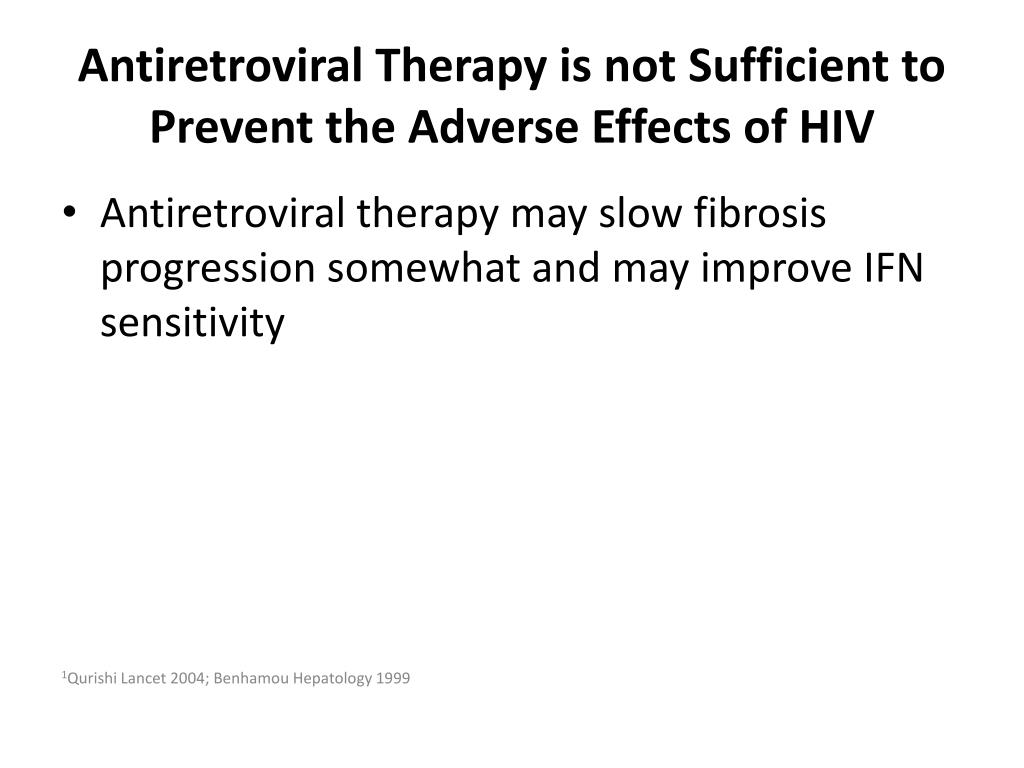 Antiretroviral Therapy is not Sufficient to Prevent the Adverse Effects of HIV

• Antiretroviral therapy may slow fibrosis progression somewhat and may improve IFN sensitivity

$^1$Qurishi Lancet 2004; Benhamou Hepatology 1999